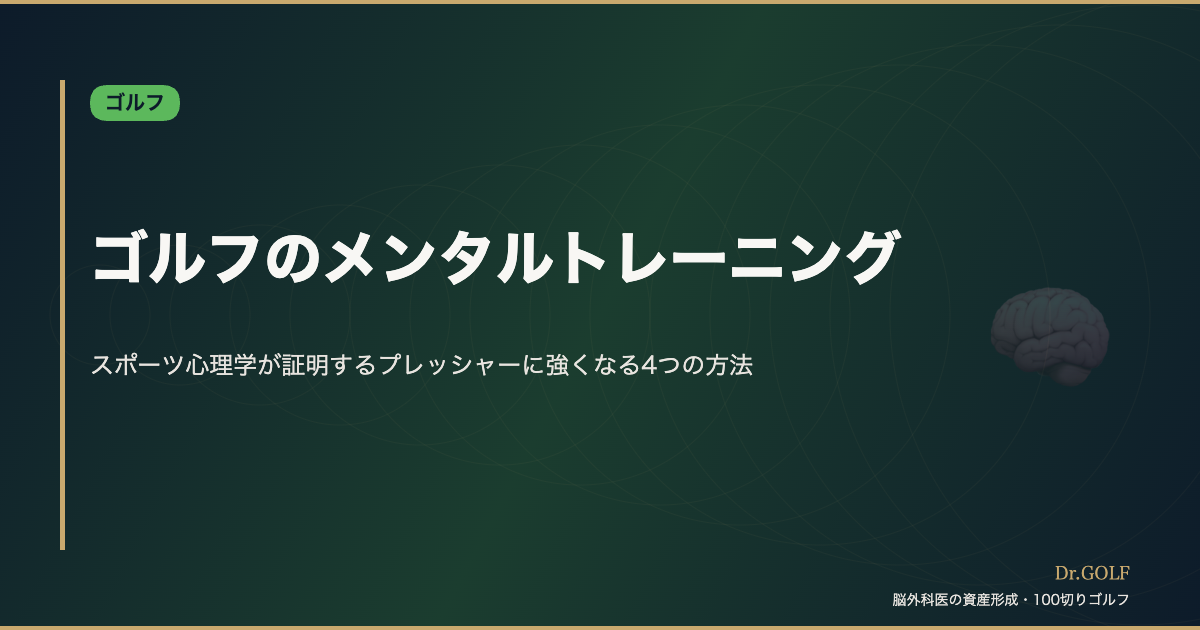 ゴルフ

ゴルフのメンタルトレーニング

スポーツ心理学が証明するプレッシャーに強くなる4つの方法

Dr.GOLF

脳外科医の資産形成・100切りゴルフ